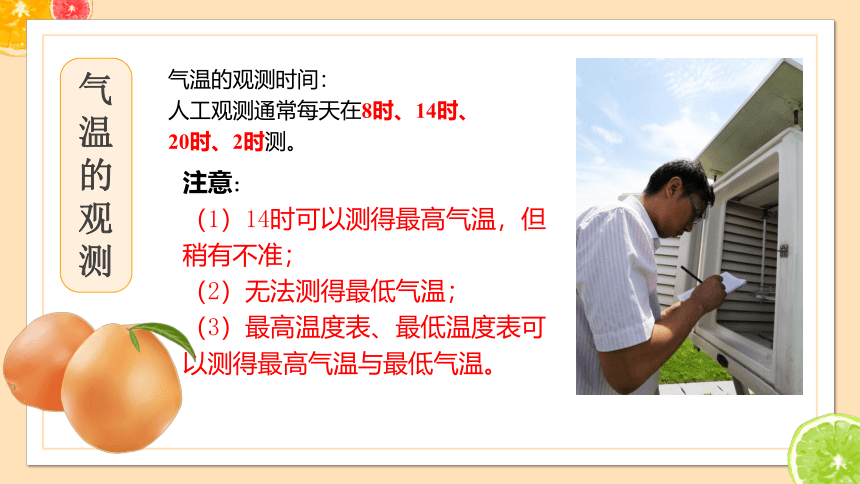 气温的观测

气温的观测时间：
人工观测通常每天在8时、14时、20时、2时测。

注意：
（1）14时可以测得最高气温，但稍有不准；
（2）无法测得最低气温；
（3）最高温度表、最低温度表可以测得最高气温与最低气温。